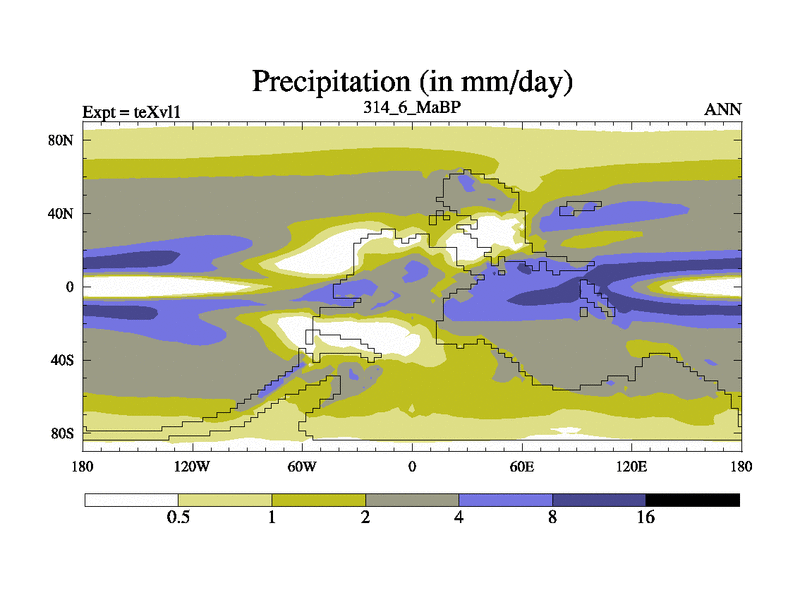 Precipitation (in mm/day)

Expt = teXvl1
314_6_MaBP
ANN

80N
40N
0
40S
80S

180
120W
60W
0
60E
120E
180

0.5
1
2
4
8
16